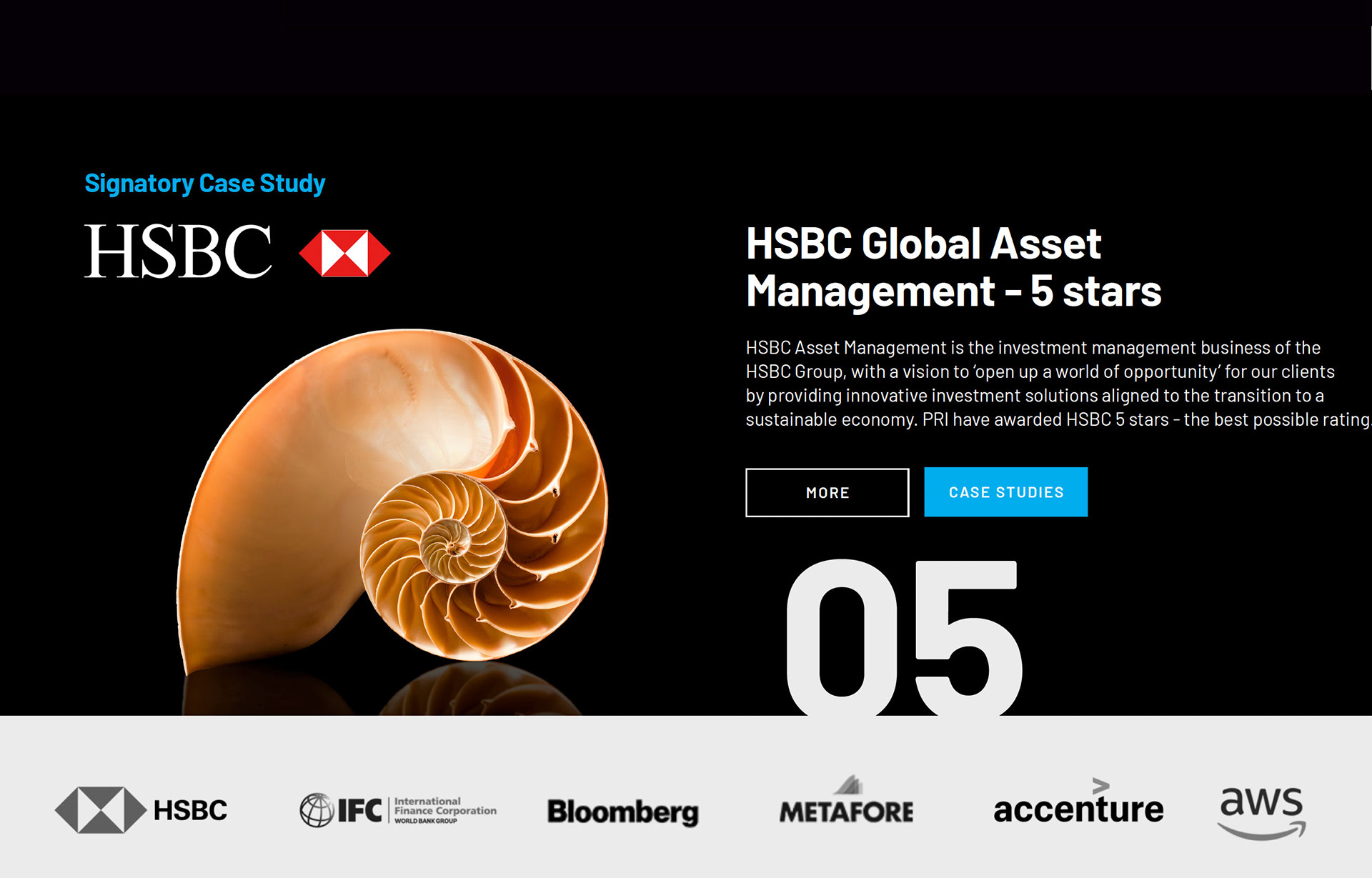 Signatory Case Study

HSBC

HSBC Global Asset Management - 5 stars

HSBC Asset Management is the investment management business of the HSBC Group, with a vision to 'open up a world of opportunity' for our clients by providing innovative investment solutions aligned to the transition to a sustainable economy. PRI have awarded HSBC 5 stars - the best possible rating.

MORE

CASE STUDIES

05

HSBC

IFC International Finance Corporation WORLD BANK GROUP

Bloomberg

METAFORE

accenture

aws